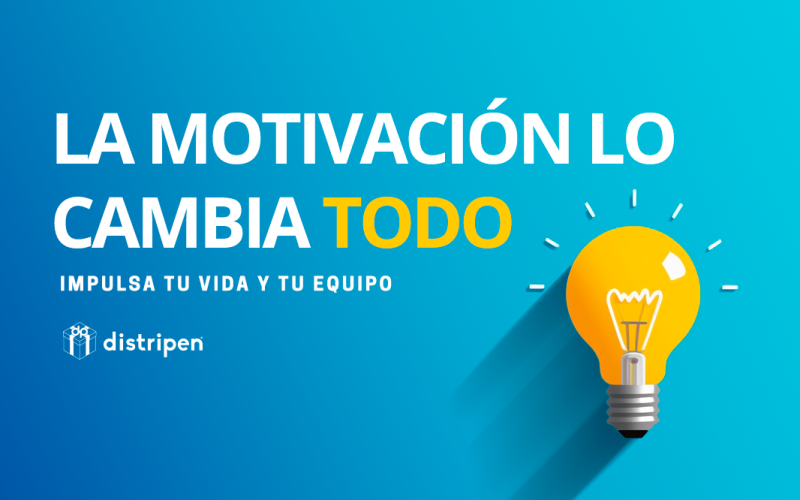 LA MOTIVACIÓN LO CAMBIA TODO

IMPULSA TU VIDA Y TU EQUIPO

distripen